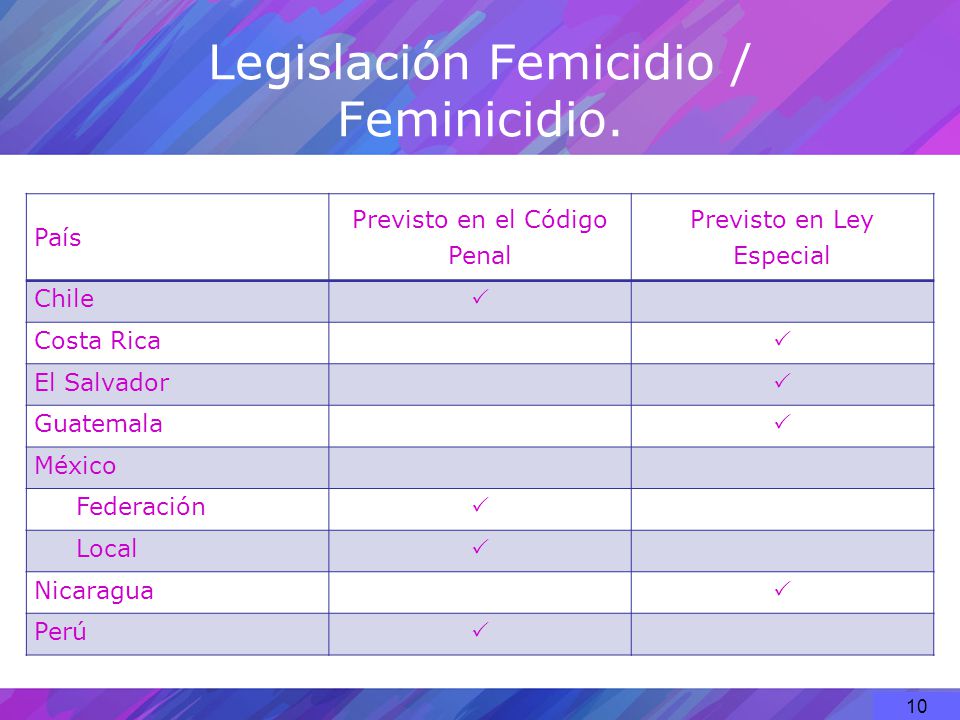 Legislación Femicidio / Feminicidio.

| País | Previsto en el Código Penal | Previsto en Ley Especial |
|---|---|---|
| Chile | ✓ | |
| Costa Rica | | ✓ |
| El Salvador | | ✓ |
| Guatemala | | ✓ |
| México | | |
| Federación | ✓ | |
| Local | ✓ | |
| Nicaragua | | ✓ |
| Perú | ✓ | |

10